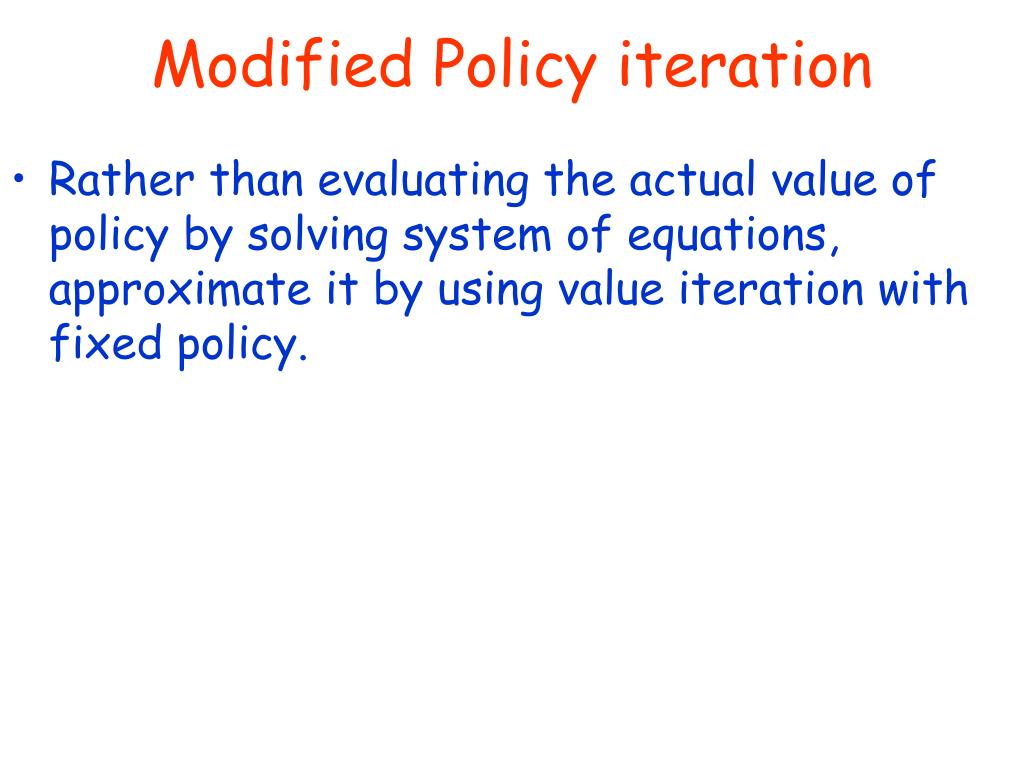 Modified Policy iteration

• Rather than evaluating the actual value of policy by solving system of equations, approximate it by using value iteration with fixed policy.